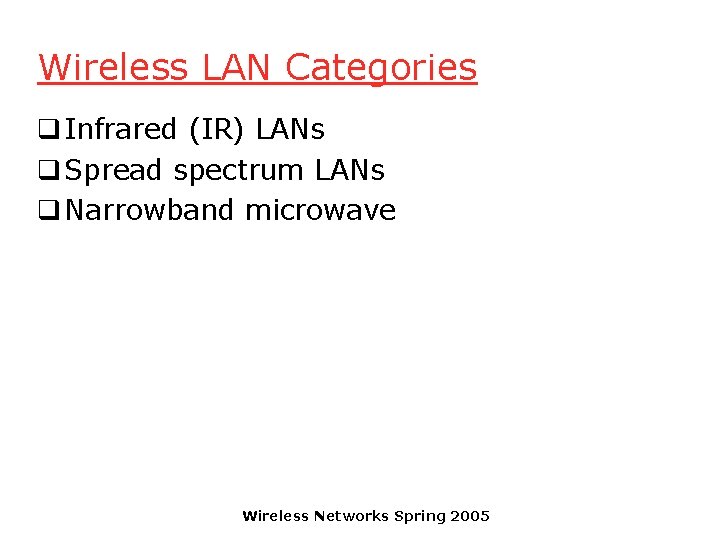 Wireless LAN Categories

❑ Infrared (IR) LANs
❑ Spread spectrum LANs
❑ Narrowband microwave

Wireless Networks Spring 2005